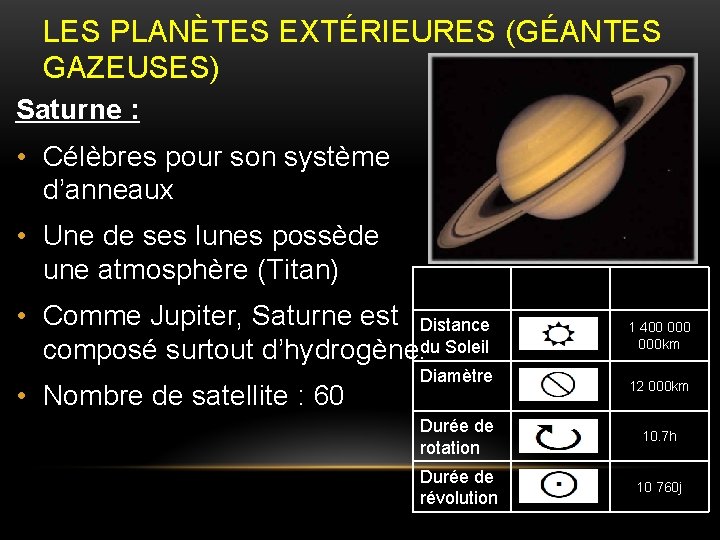 LES PLANÈTES EXTÉRIEURES (GÉANTES GAZEUSES)

Saturne :

• Célèbres pour son système d'anneaux

• Une de ses lunes possède une atmosphère (Titan)

• Comme Jupiter, Saturne est composé surtout d'hydrogène.

• Nombre de satellite : 60

| | | |
|---|---|---|
| Distance du Soleil | | 1 400 000 000km |
| Diamètre | | 12 000km |
| Durée de rotation | | 10.7h |
| Durée de révolution | | 10 760j |